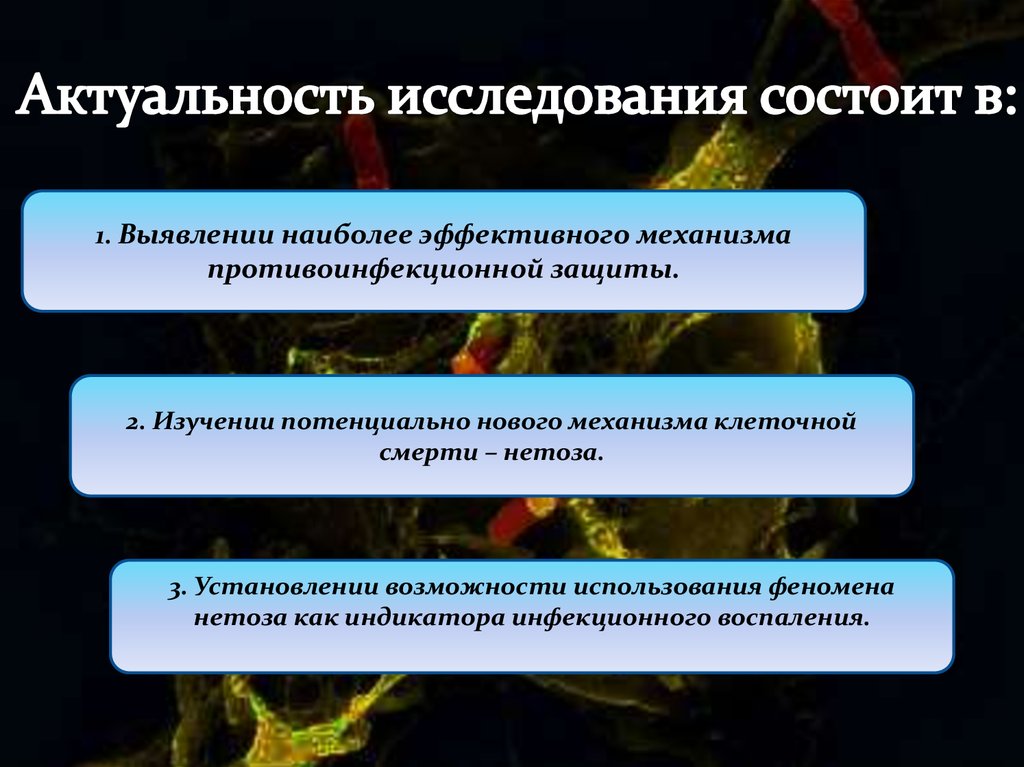 Актуальность исследования состоит в:

1. Выявлении наиболее эффективного механизма противоинфекционной защиты.

2. Изучении потенциально нового механизма клеточной смерти – нетоза.

3. Установлении возможности использования феномена нетоза как индикатора инфекционного воспаления.